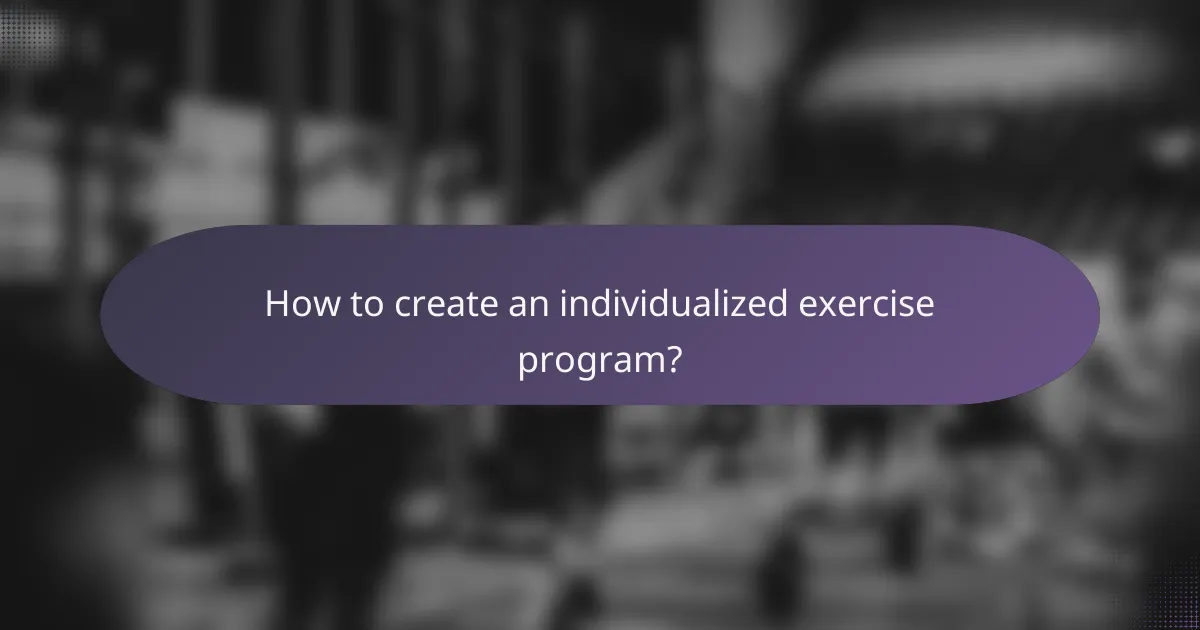 How to create an individualized exercise program?